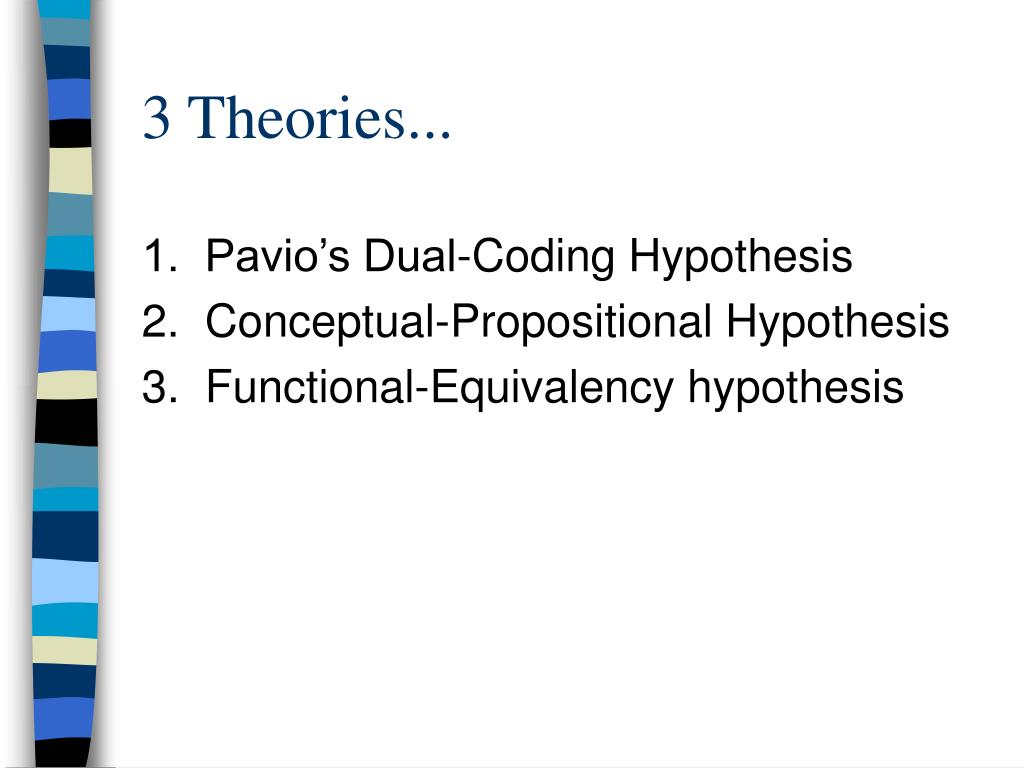 3 Theories...

1. Pavio’s Dual-Coding Hypothesis
2. Conceptual-Propositional Hypothesis
3. Functional-Equivalency hypothesis